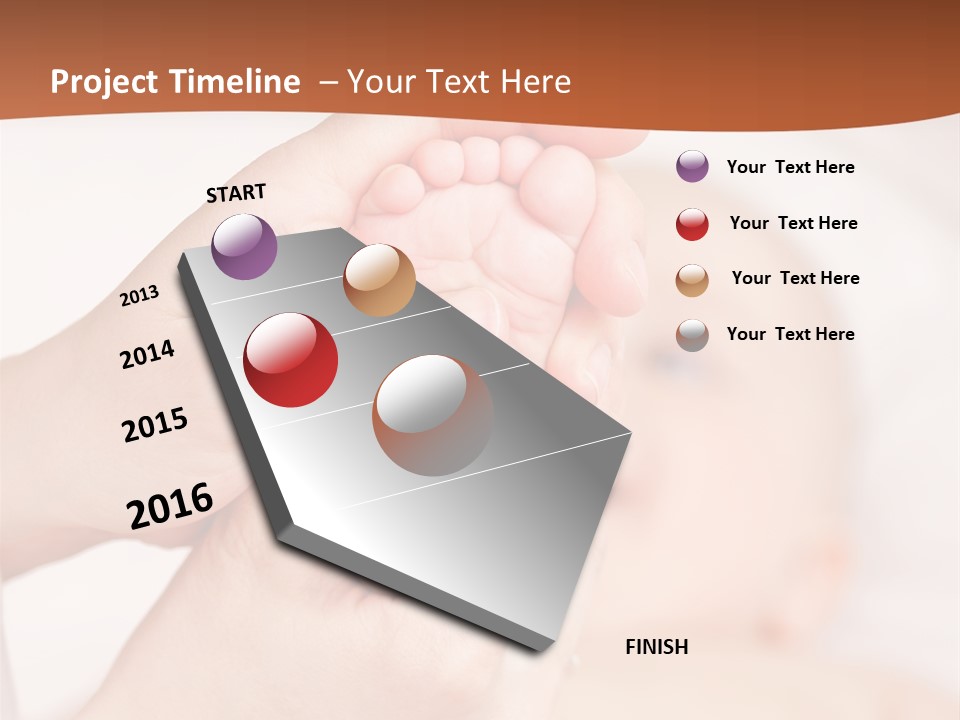 Project Timeline – Your Text Here

START

2013

2014

2015

2016

FINISH

Your Text Here

Your Text Here

Your Text Here

Your Text Here